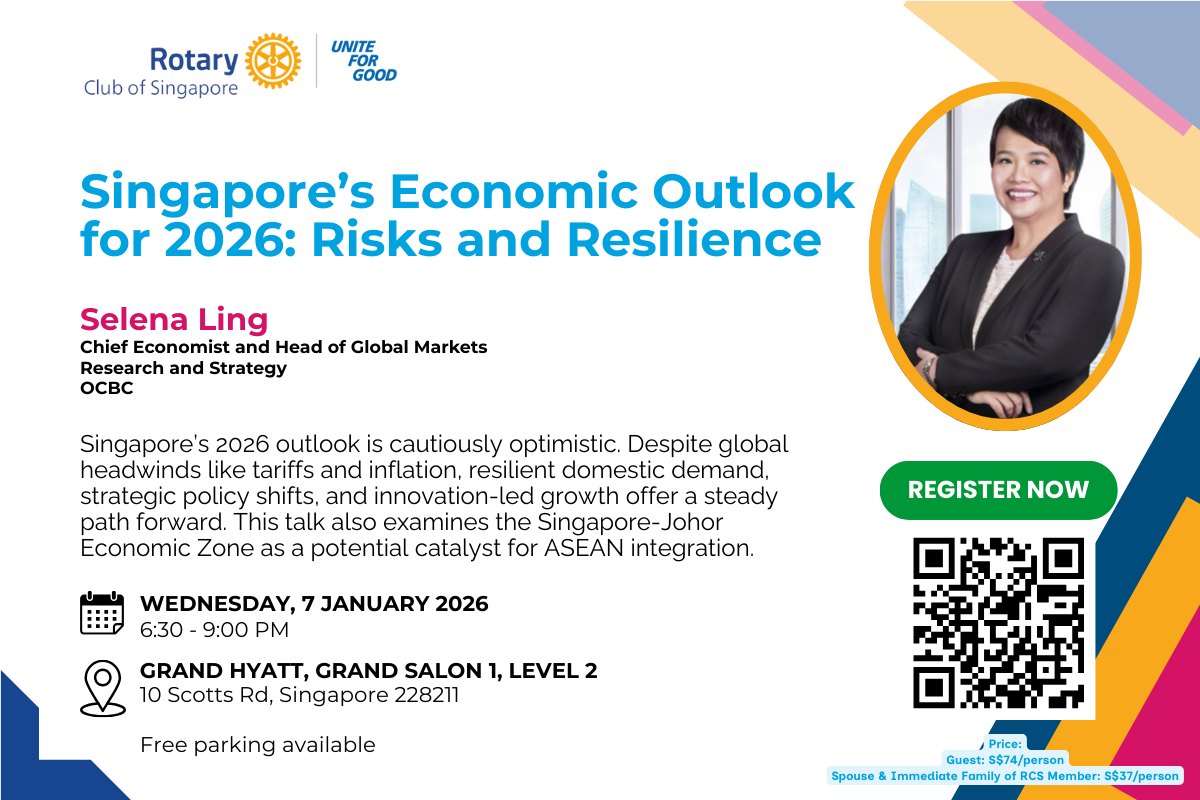 Rotary
Club of Singapore

UNITE FOR GOOD

Singapore's Economic Outlook for 2026: Risks and Resilience

Selena Ling
Chief Economist and Head of Global Markets Research and Strategy
OCBC

Singapore's 2026 outlook is cautiously optimistic. Despite global headwinds like tariffs and inflation, resilient domestic demand, strategic policy shifts, and innovation-led growth offer a steady path forward. This talk also examines the Singapore-Johor Economic Zone as a potential catalyst for ASEAN integration.

WEDNESDAY, 7 JANUARY 2026
6:30 - 9:00 PM

GRAND HYATT, GRAND SALON 1, LEVEL 2
10 Scotts Rd, Singapore 228211

Free parking available

REGISTER NOW

Price:
Guest: S$74/person
Spouse & Immediate Family of RCS Member: S$37/person